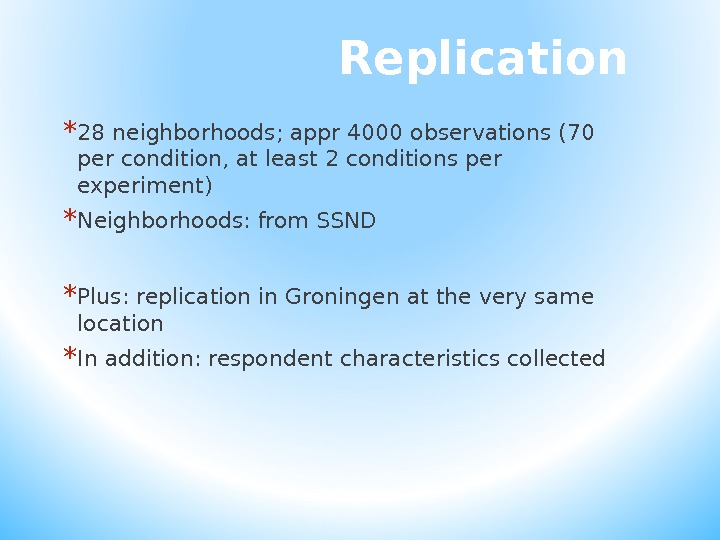 Replication

*28 neighborhoods; appr 4000 observations (70 per condition, at least 2 conditions per experiment)

*Neighborhoods: from SSND

*Plus: replication in Groningen at the very same location

*In addition: respondent characteristics collected